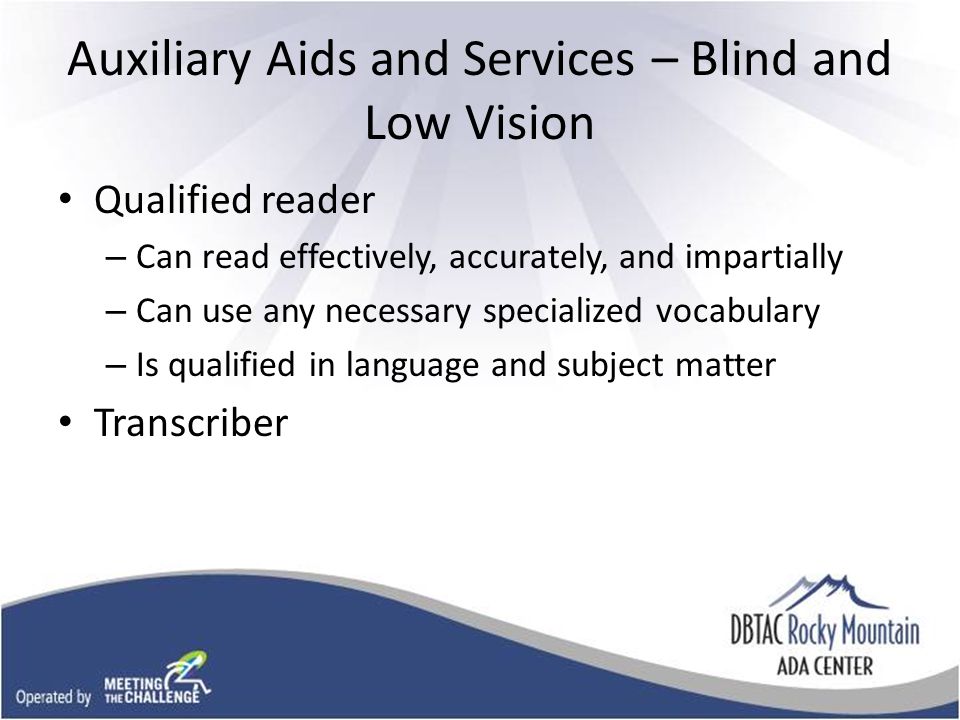 Auxiliary Aids and Services – Blind and Low Vision

• Qualified reader
– Can read effectively, accurately, and impartially
– Can use any necessary specialized vocabulary
– Is qualified in language and subject matter
• Transcriber

Operated by MEETING THE CHALLENGE

DBTAC Rocky Mountain
ADA CENTER